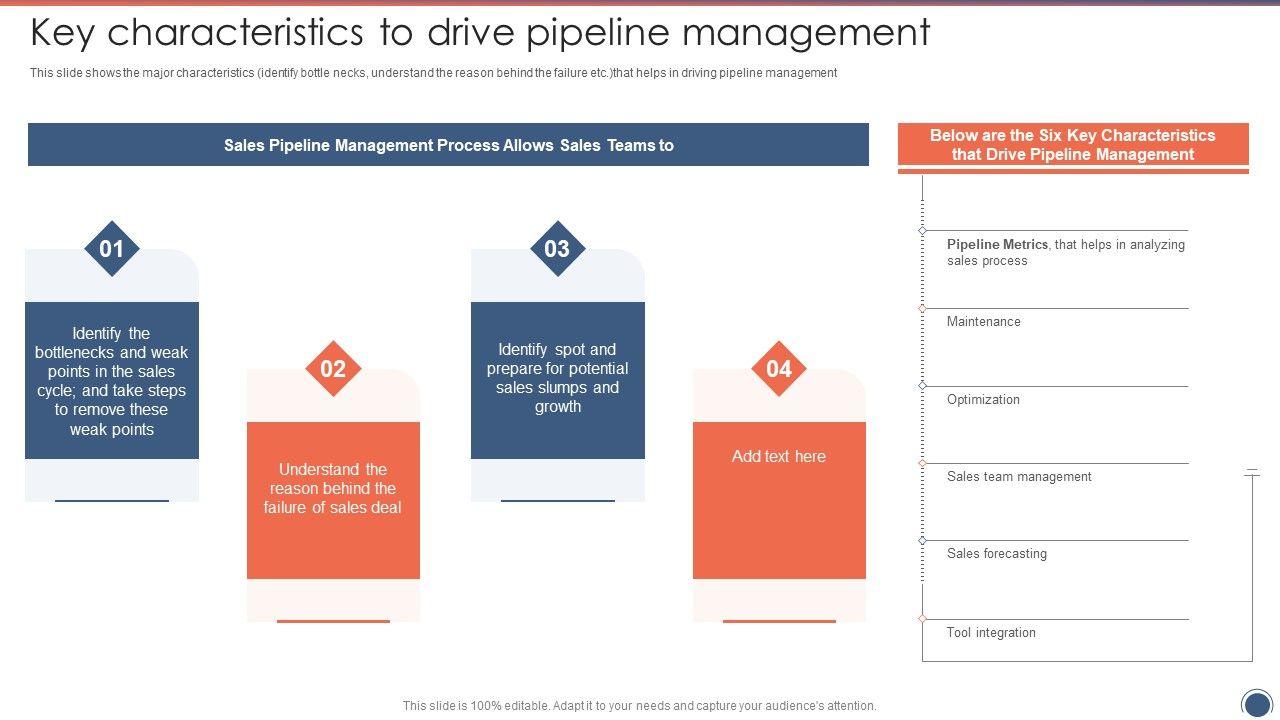 Key characteristics to drive pipeline management

This slide shows the major characteristics (identify bottle necks, understand the reason behind the failure etc.)that helps in driving pipeline management

Sales Pipeline Management Process Allows Sales Teams to

01

Identify the bottlenecks and weak points in the sales cycle; and take steps to remove these weak points

02

Understand the reason behind the failure of sales deal

03

Identify spot and prepare for potential sales slumps and growth

04

Add text here

Below are the Six Key Characteristics that Drive Pipeline Management

Pipeline Metrics, that helps in analyzing sales process

Maintenance

Optimization

Sales team management

Sales forecasting

Tool integration

This slide is 100% editable. Adapt it to your needs and capture your audience's attention.